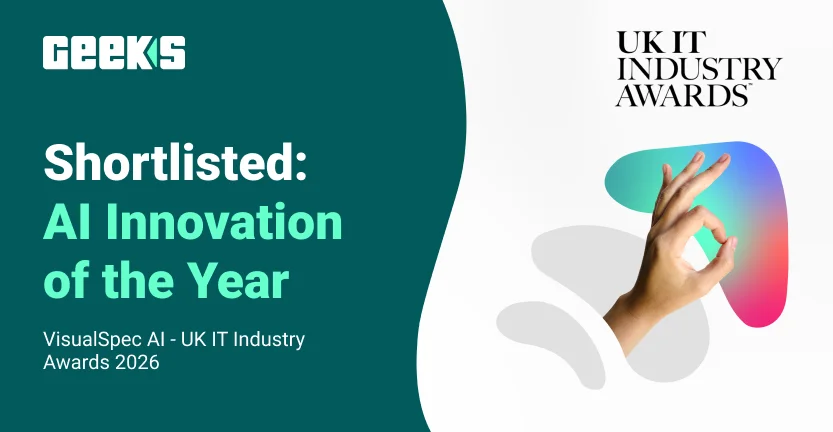 GEEKS

Shortlisted:
AI Innovation of the Year

VisualSpec AI - UK IT Industry Awards 2026

UK IT INDUSTRY AWARDS™